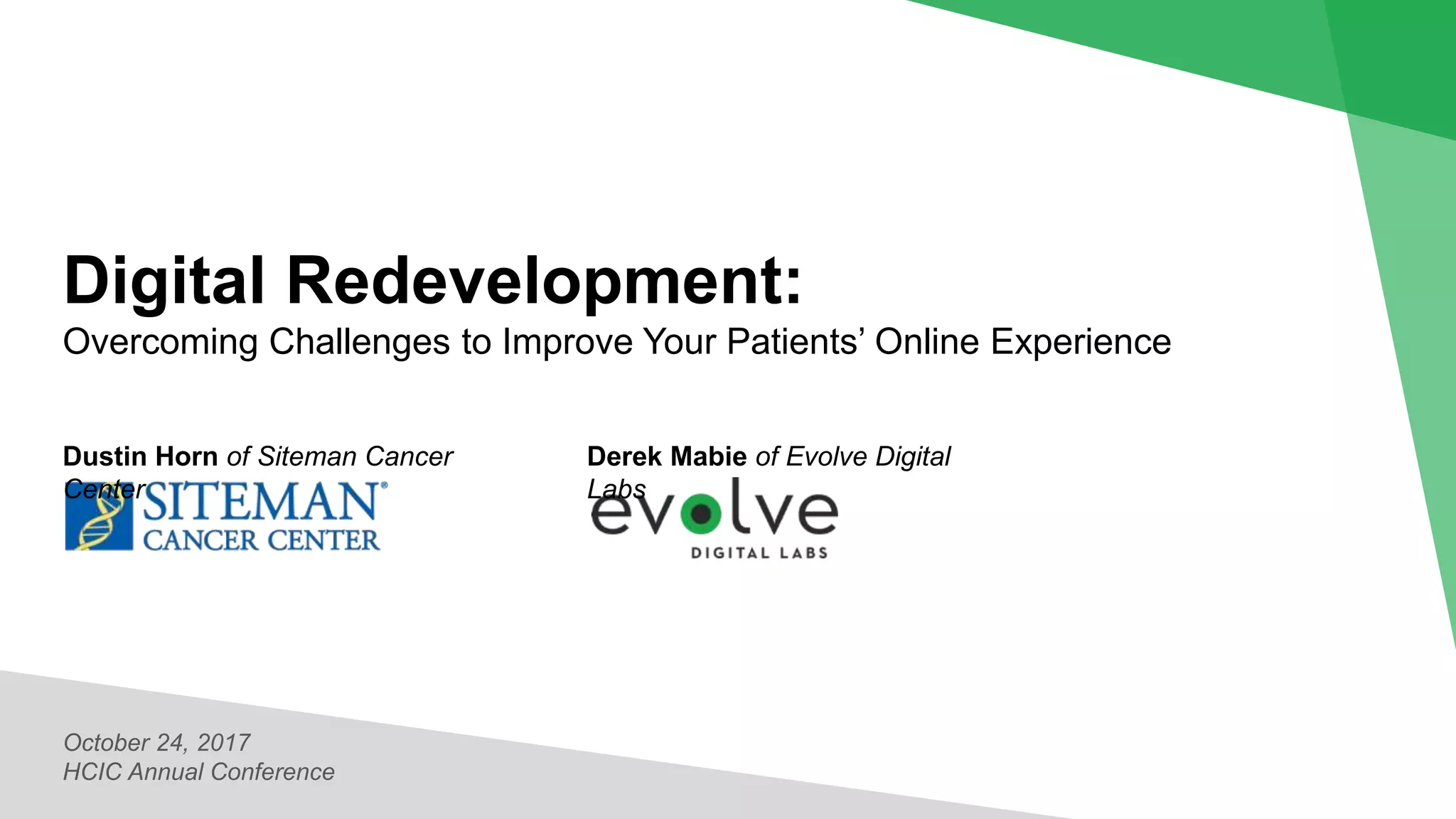 Digital Redevelopment:
Overcoming Challenges to Improve Your Patients' Online Experience

Dustin Horn of Siteman Cancer Center

SITEMAN®
CANCER CENTER

Derek Mabie of Evolve Digital Labs

evolve
DIGITAL LABS

October 24, 2017
HCIC Annual Conference